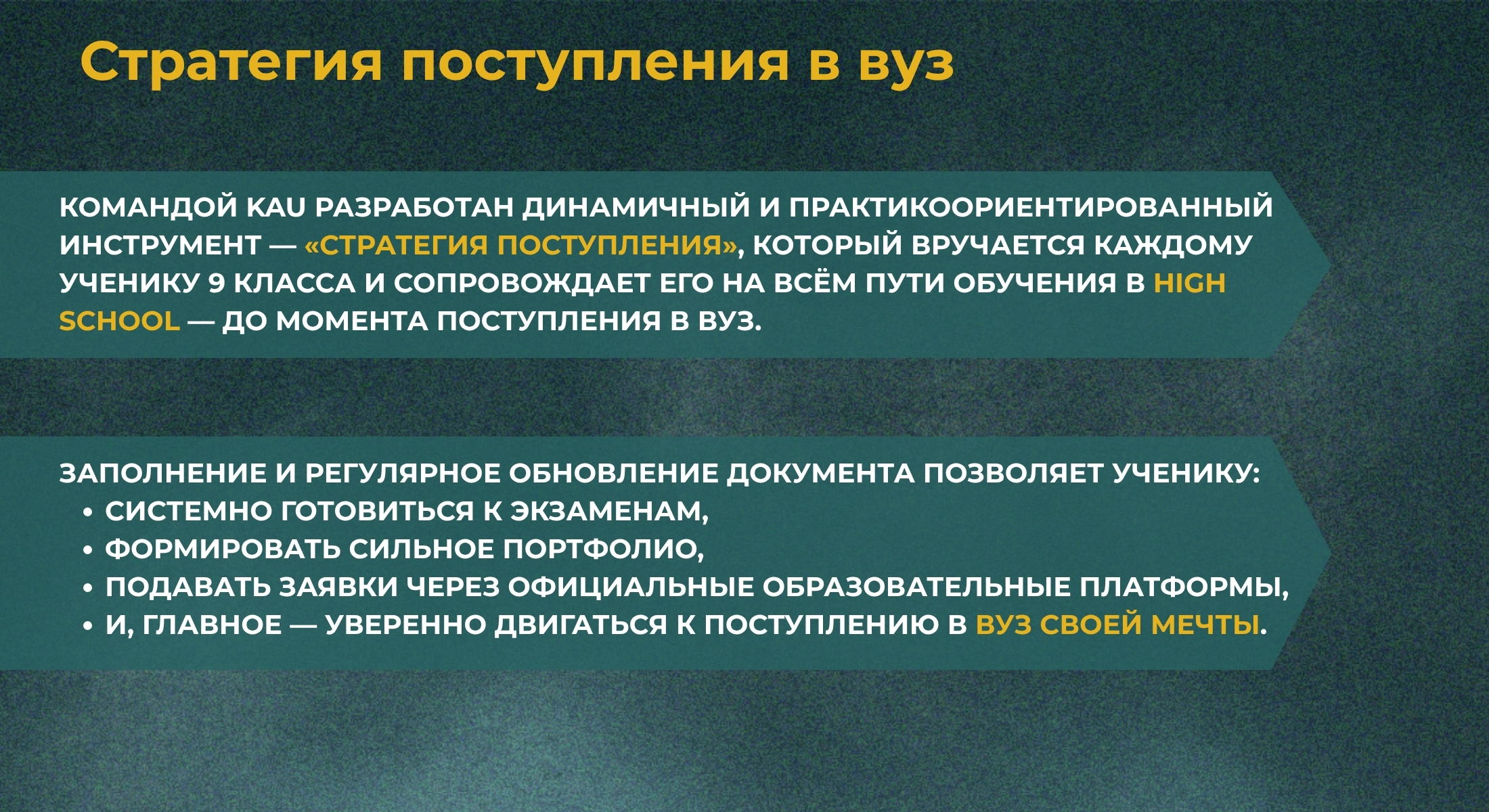 Стратегия поступления в вуз

КОМАНДОЙ KAU РАЗРАБОТАН ДИНАМИЧНЫЙ И ПРАКТИКООРИЕНТИРОВАННЫЙ ИНСТРУМЕНТ — «СТРАТЕГИЯ ПОСТУПЛЕНИЯ», КОТОРЫЙ ВРУЧАЕТСЯ КАЖДОМУ УЧЕНИКУ 9 КЛАССА И СОПРОВОЖДАЕТ ЕГО НА ВСЁМ ПУТИ ОБУЧЕНИЯ В HIGH SCHOOL — ДО МОМЕНТА ПОСТУПЛЕНИЯ В ВУЗ.

ЗАПОЛНЕНИЕ И РЕГУЛЯРНОЕ ОБНОВЛЕНИЕ ДОКУМЕНТА ПОЗВОЛЯЕТ УЧЕНИКУ:
• СИСТЕМНО ГОТОВИТЬСЯ К ЭКЗАМЕНАМ,
• ФОРМИРОВАТЬ СИЛЬНОЕ ПОРТФОЛИО,
• ПОДАВАТЬ ЗАЯВКИ ЧЕРЕЗ ОФИЦИАЛЬНЫЕ ОБРАЗОВАТЕЛЬНЫЕ ПЛАТФОРМЫ,
• И, ГЛАВНОЕ — УВЕРЕННО ДВИГАТЬСЯ К ПОСТУПЛЕНИЮ В ВУЗ СВОЕЙ МЕЧТЫ.